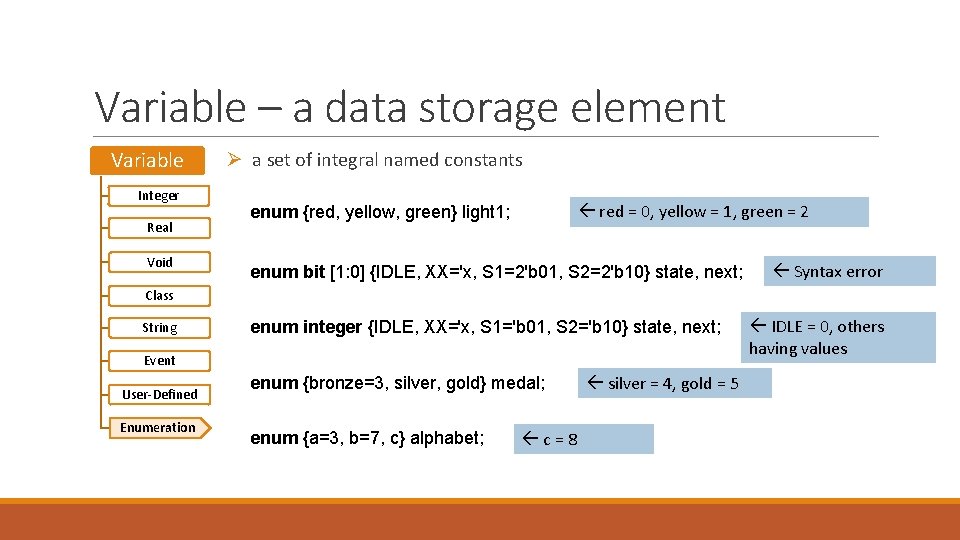 Variable – a data storage element

Variable

Integer

Real

Void

Class

String

Event

User-Defined

Enumeration

➢ a set of integral named constants

enum {red, yellow, green} light1;

← red = 0, yellow = 1, green = 2

enum bit [1:0] {IDLE, XX='x, S1=2'b01, S2=2'b10} state, next;

← Syntax error

enum integer {IDLE, XX='x, S1='b01, S2='b10} state, next;

← IDLE = 0, others having values

enum {bronze=3, silver, gold} medal;

← silver = 4, gold = 5

enum {a=3, b=7, c} alphabet;

← c = 8